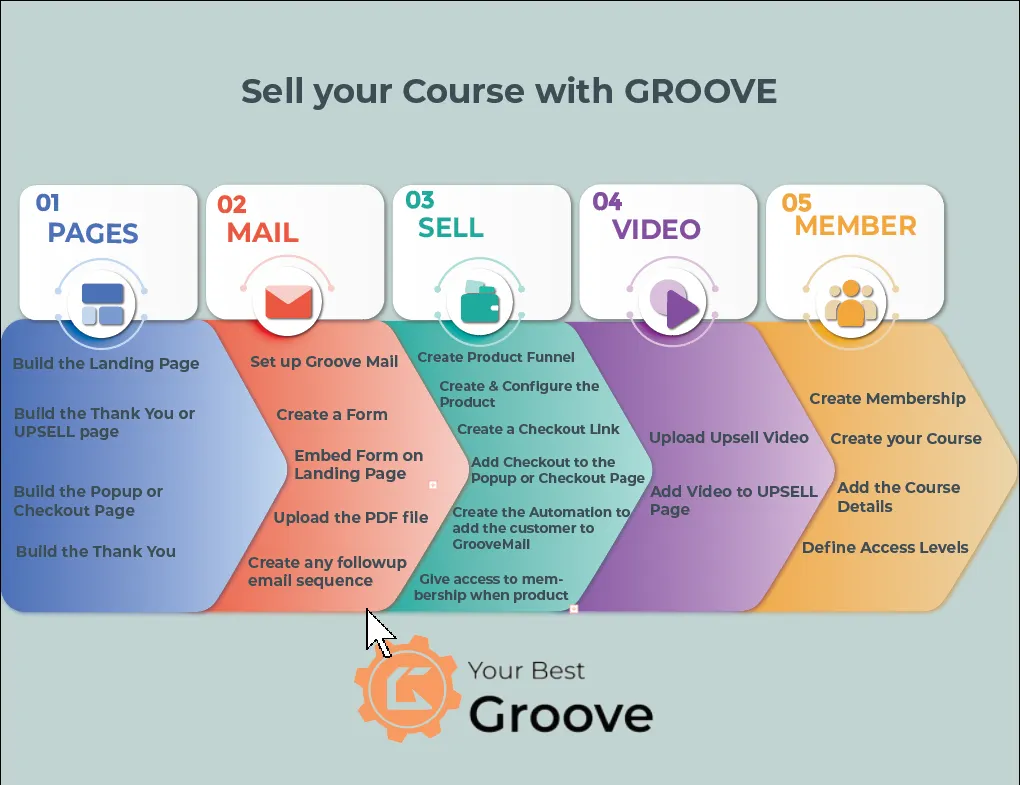 Sell your Course with GROOVE

01
PAGES

Build the Landing Page

Build the Thank You or UPSELL page

Build the Popup or Checkout Page

Build the Thank You

02
MAIL

Set up Groove Mail

Create a Form

Embed Form on Landing Page

Upload the PDF file

Create any followup email sequence

03
SELL

Create Product Funnel

Create & Configure the Product

Create a Checkout Link

Add Checkout to the Popup or Checkout Page

Create the Automation to add the customer to GrooveMail

Give access to membership when product

04
VIDEO

Upload Upsell Video

Add Video to UPSELL Page

05
MEMBER

Create Membership

Create your Course

Add the Course Details

Define Access Levels

Your Best
Groove